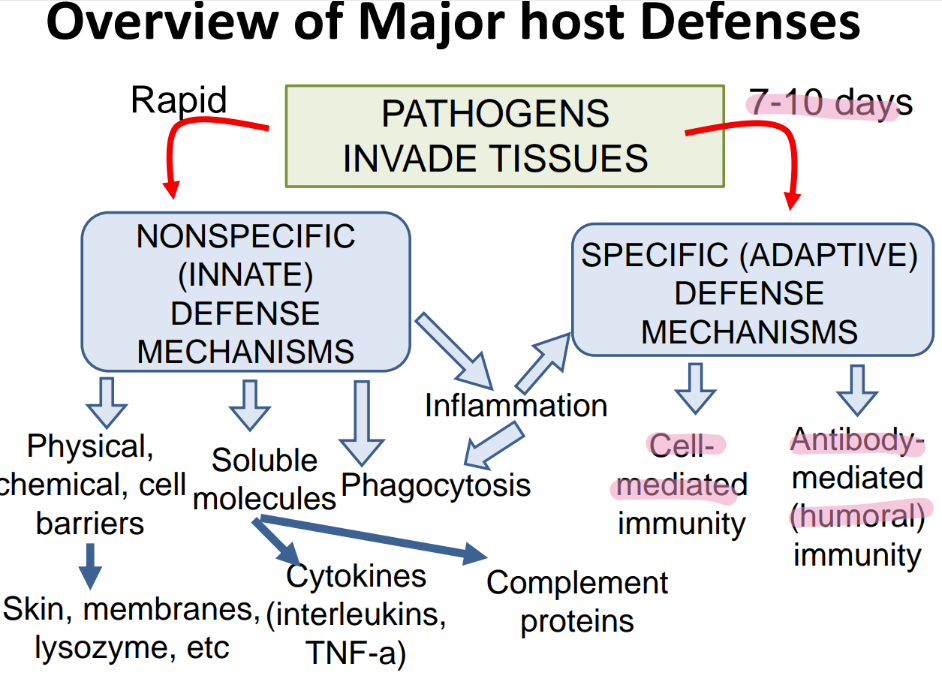 Overview of Major host Defenses

Rapid

PATHOGENS INVADE TISSUES

7-10 days

NONSPECIFIC (INNATE) DEFENSE MECHANISMS

SPECIFIC (ADAPTIVE) DEFENSE MECHANISMS

Inflammation

Physical, chemical, cell barriers

Soluble molecules

Phagocytosis

Cell-mediated immunity

Antibody-mediated (humoral) immunity

Skin, membranes, lysozyme, etc

Cytokines (interleukins, TNF-a)

Complement proteins